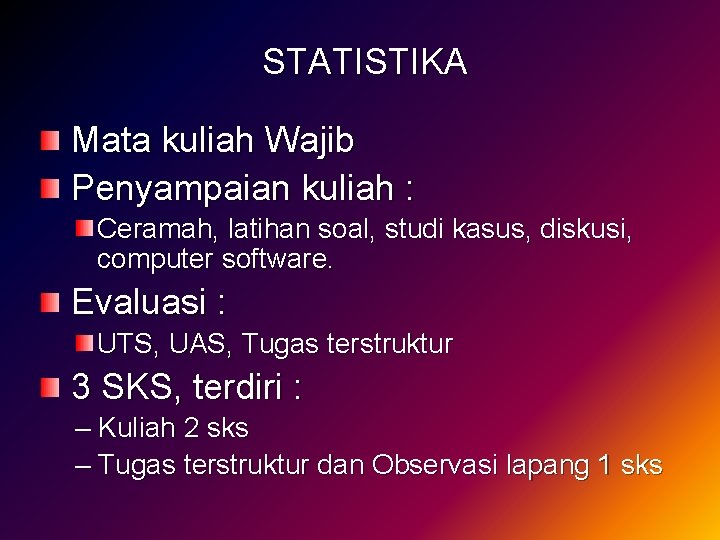 STATISTIKA

Mata kuliah Wajib

Penyampaian kuliah :

Ceramah, latihan soal, studi kasus, diskusi, computer software.

Evaluasi :

UTS, UAS, Tugas terstruktur

3 SKS, terdiri :

– Kuliah 2 sks

– Tugas terstruktur dan Observasi lapang 1 sks